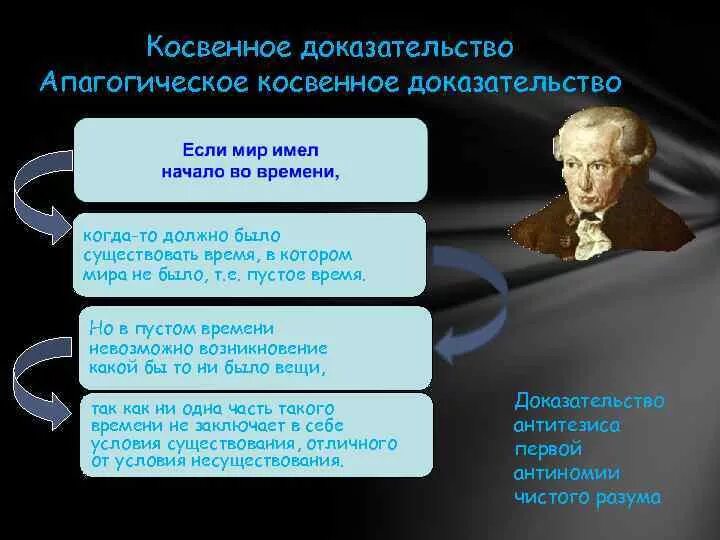 Косвенное доказательство
Апагогическое косвенное доказательство

Если мир имел начало во времени,

когда-то должно было существовать время, в котором мира не было, т.е. пустое время.

Но в пустом времени невозможно возникновение какой бы то ни было вещи,

так как ни одна часть такого времени не заключает в себе условия существования, отличного от условия несуществования.

Доказательство антитезиса первой антиномии чистого разума